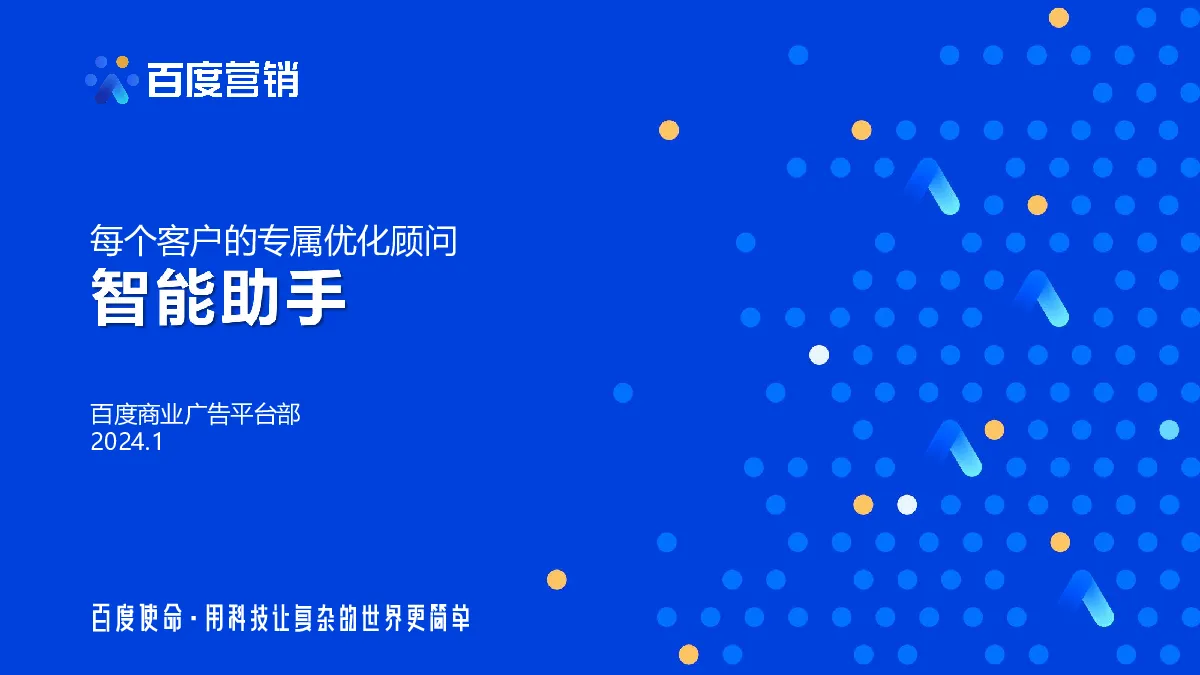 百度营销

每个客户的专属优化顾问
智能助手

百度商业广告平台部
2024.1

百度使命·用科技让复杂的世界更简单